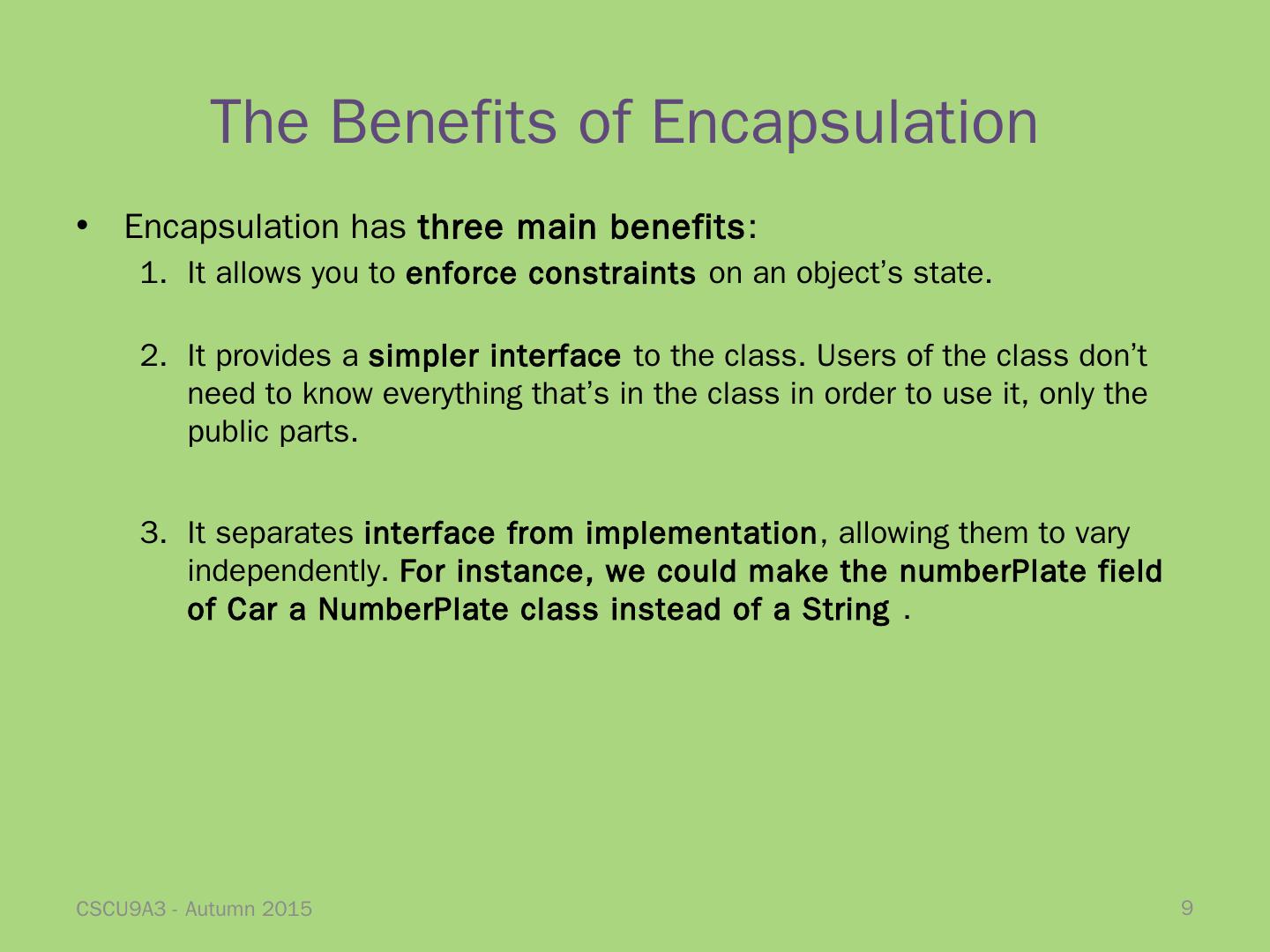 The Benefits of Encapsulation

• Encapsulation has three main benefits:

1. It allows you to enforce constraints on an object's state.

2. It provides a simpler interface to the class. Users of the class don't need to know everything that's in the class in order to use it, only the public parts.

3. It separates interface from implementation, allowing them to vary independently. For instance, we could make the numberPlate field of Car a NumberPlate class instead of a String .

CSCU9A3 - Autumn 2015

9